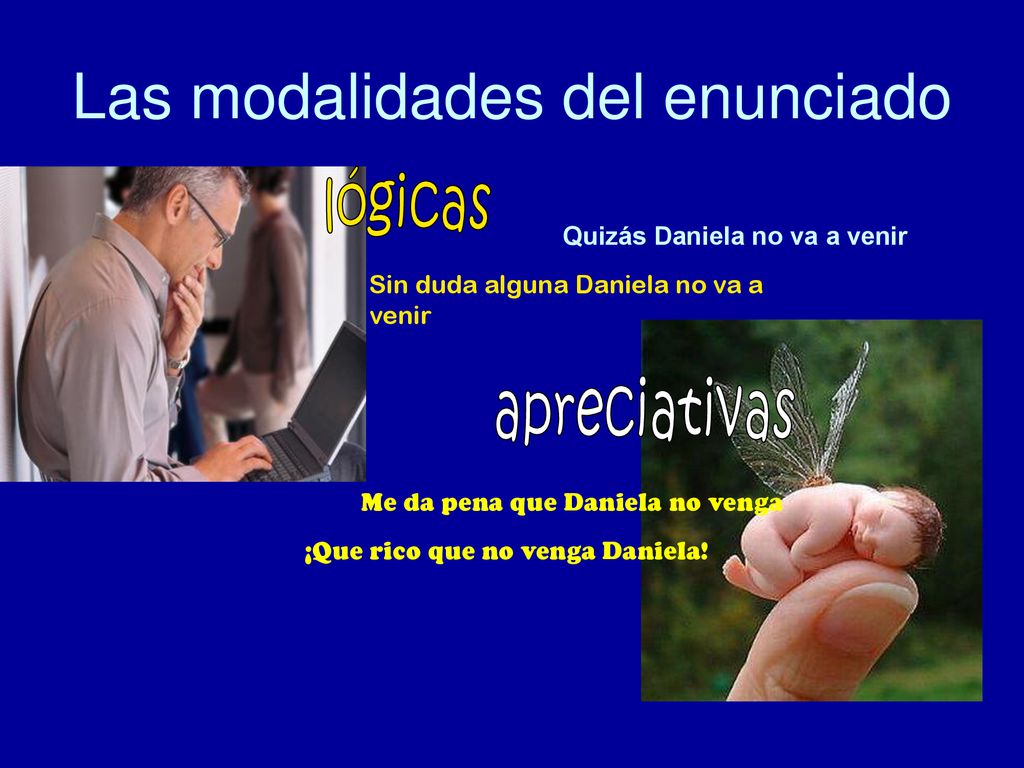 Las modalidades del enunciado

lógicas

Quizás Daniela no va a venir

Sin duda alguna Daniela no va a venir

apreciativas

Me da pena que Daniela no venga

¡Que rico que no venga Daniela!